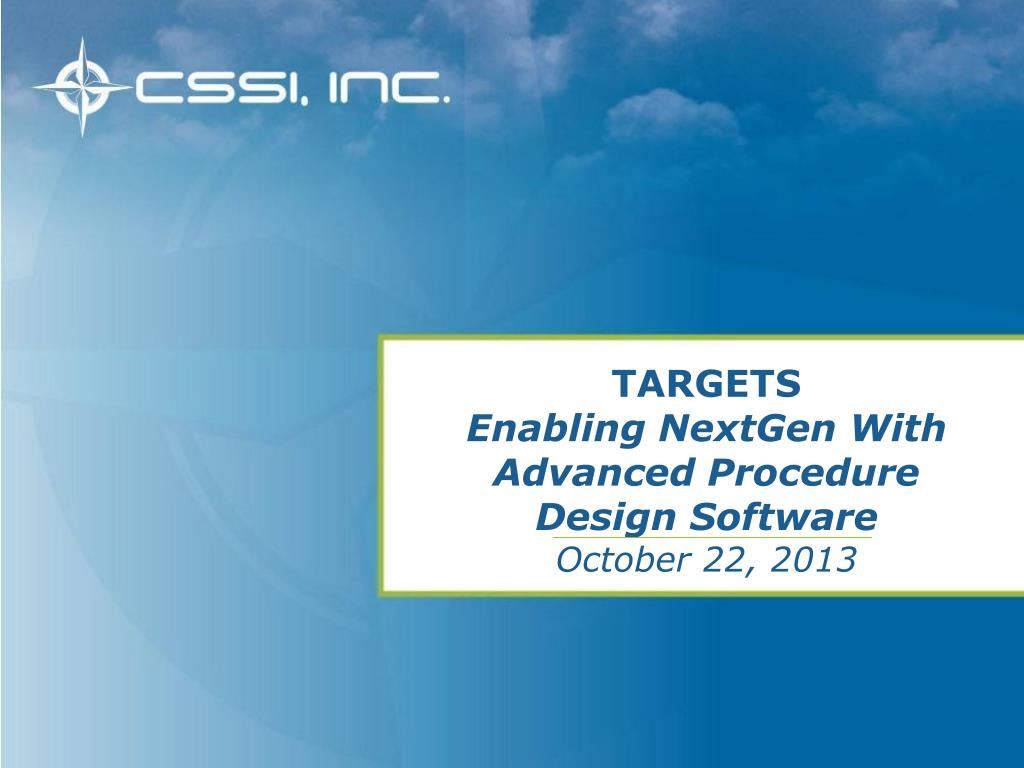 CSSI, INC.

TARGETS
Enabling NextGen With Advanced Procedure Design Software
October 22, 2013